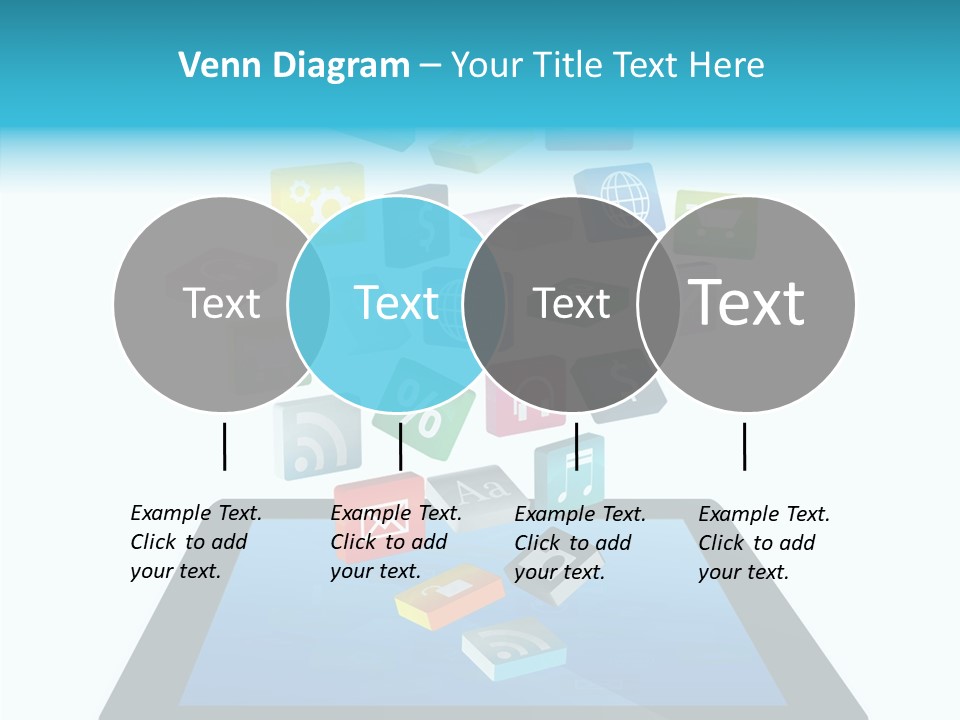 Venn Diagram – Your Title Text Here

Text

Text

Text

Text

Example Text. Click to add your text.

Example Text. Click to add your text.

Example Text. Click to add your text.

Example Text. Click to add your text.